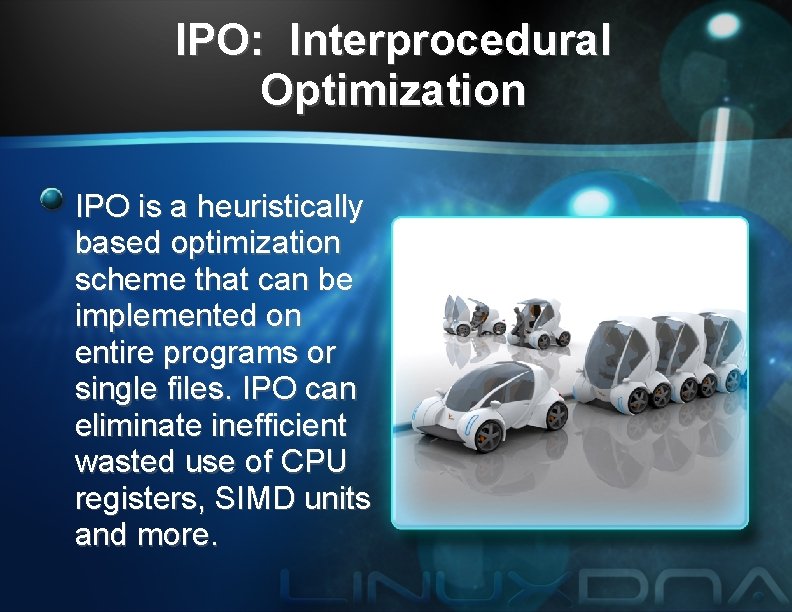 IPO: Interprocedural Optimization

IPO is a heuristically based optimization scheme that can be implemented on entire programs or single files. IPO can eliminate inefficient wasted use of CPU registers, SIMD units and more.

LINUXDNA